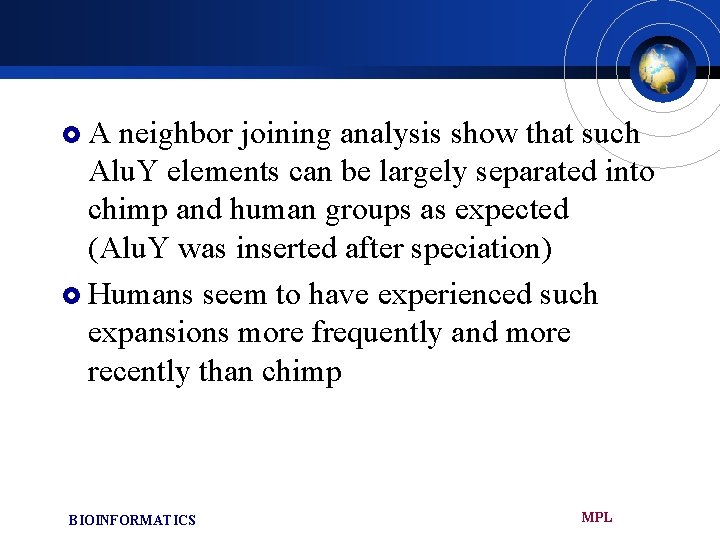 A neighbor joining analysis show that such AluY elements can be largely separated into chimp and human groups as expected (AluY was inserted after speciation)

Humans seem to have experienced such expansions more frequently and more recently than chimp

BIOINFORMATICS

MPL